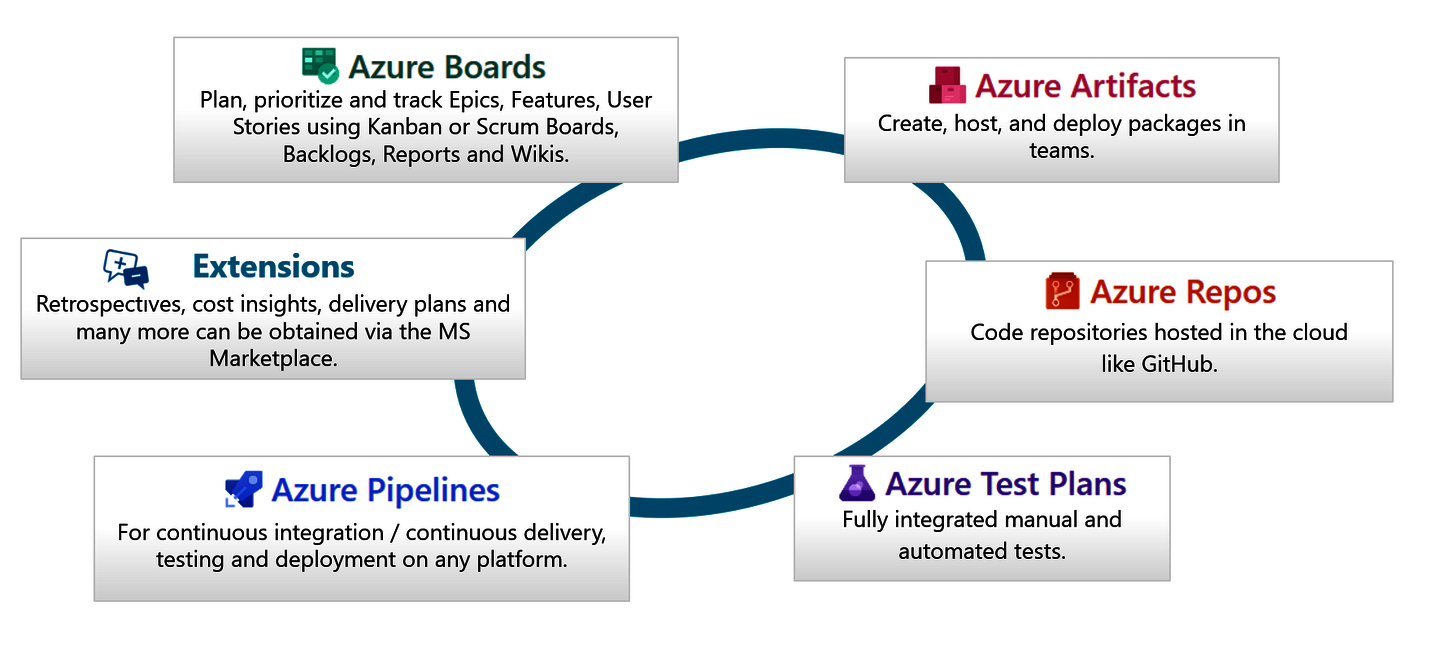 Azure Boards
Plan, prioritize and track Epics, Features, User Stories using Kanban or Scrum Boards, Backlogs, Reports and Wikis.

Azure Artifacts
Create, host, and deploy packages in teams.

Extensions
Retrospectives, cost insights, delivery plans and many more can be obtained via the MS Marketplace.

Azure Repos
Code repositories hosted in the cloud like GitHub.

Azure Pipelines
For continuous integration / continuous delivery, testing and deployment on any platform.

Azure Test Plans
Fully integrated manual and automated tests.